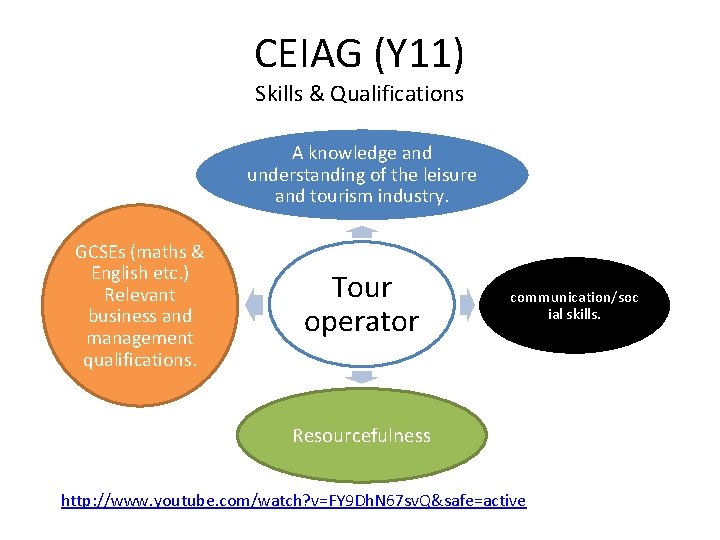 CEIAG (Y11)

Skills & Qualifications

A knowledge and understanding of the leisure and tourism industry.

GCSEs (maths & English etc.) Relevant business and management qualifications.

Tour operator

communication/social skills.

Resourcefulness

http://www.youtube.com/watch?v=FY9DhN67svQ&safe=active